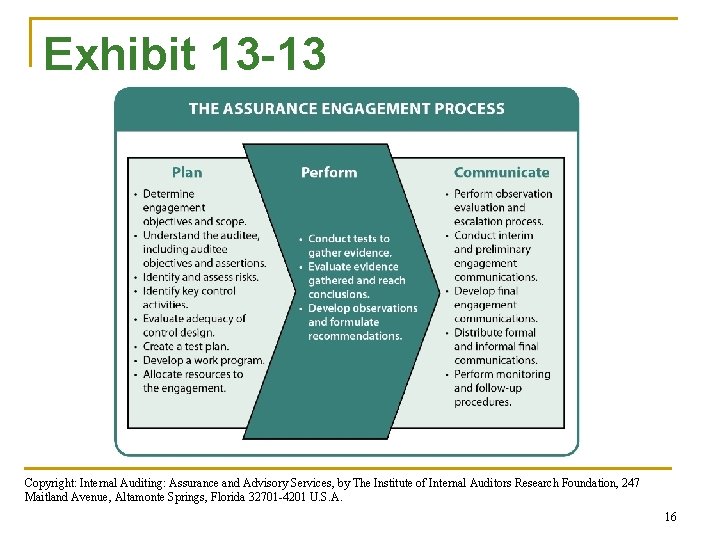 Exhibit 13-13

THE ASSURANCE ENGAGEMENT PROCESS

Plan
• Determine engagement objectives and scope.
• Understand the auditee, including auditee objectives and assertions.
• Identify and assess risks.
• Identify key control activities.
• Evaluate adequacy of control design.
• Create a test plan.
• Develop a work program.
• Allocate resources to the engagement.

Perform
• Conduct tests to gather evidence.
• Evaluate evidence gathered and reach conclusions.
• Develop observations and formulate recommendations.

Communicate
• Perform observation evaluation and escalation process.
• Conduct interim and preliminary engagement communications.
• Develop final engagement communications.
• Distribute formal and informal final communications.
• Perform monitoring and follow-up procedures.

Copyright: Internal Auditing: Assurance and Advisory Services, by The Institute of Internal Auditors Research Foundation, 247 Maitland Avenue, Altamonte Springs, Florida 32701-4201 U.S.A.

16